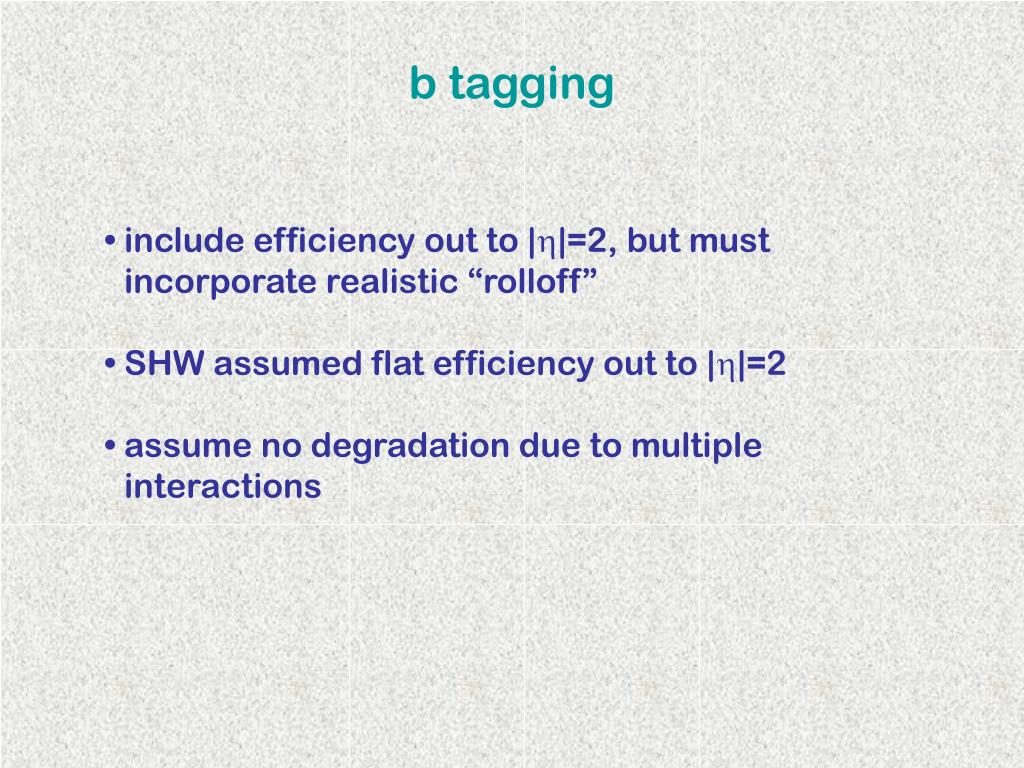 b tagging

• include efficiency out to $|\eta|=2$, but must incorporate realistic “rolloff”

• SHW assumed flat efficiency out to $|\eta|=2$

• assume no degradation due to multiple interactions